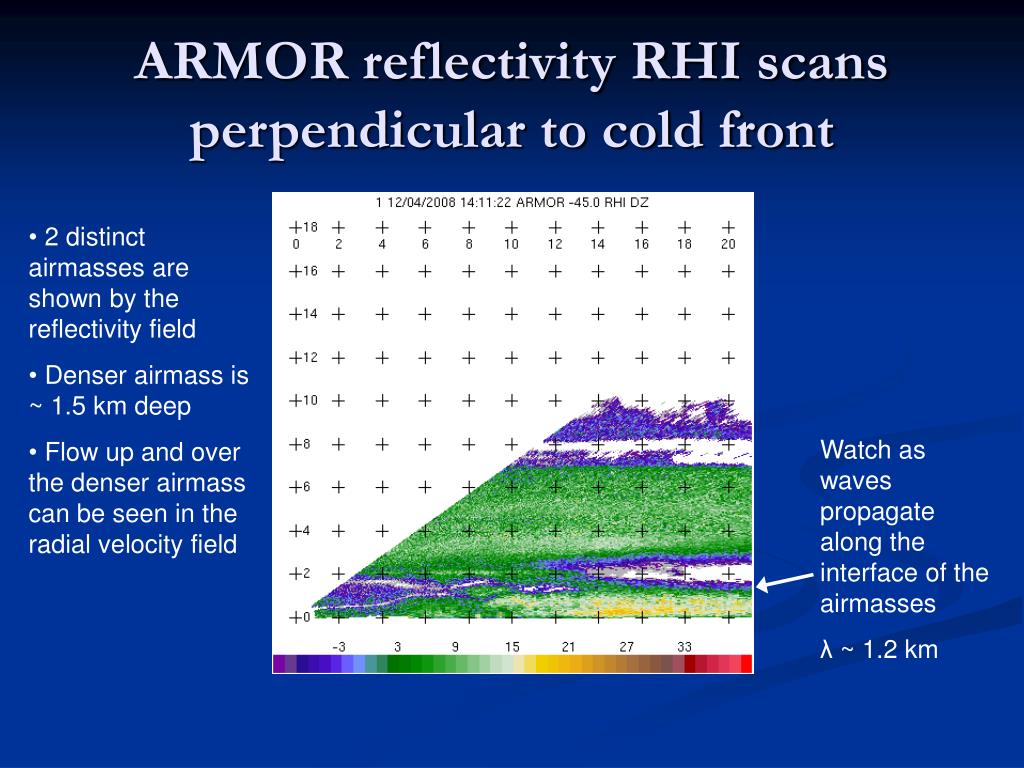 ARMOR reflectivity RHI scans perpendicular to cold front

• 2 distinct airmasses are shown by the reflectivity field

• Denser airmass is ~ 1.5 km deep

• Flow up and over the denser airmass can be seen in the radial velocity field

1 12/04/2008 14:11:22 ARMOR -45.0 RHI DZ

18
0 2 4 6 8 10 12 14 16 18 20
16
14
12
10
8
6
4
2
0

-3 3 9 15 21 27 33

Watch as waves propagate along the interface of the airmasses

λ ~ 1.2 km